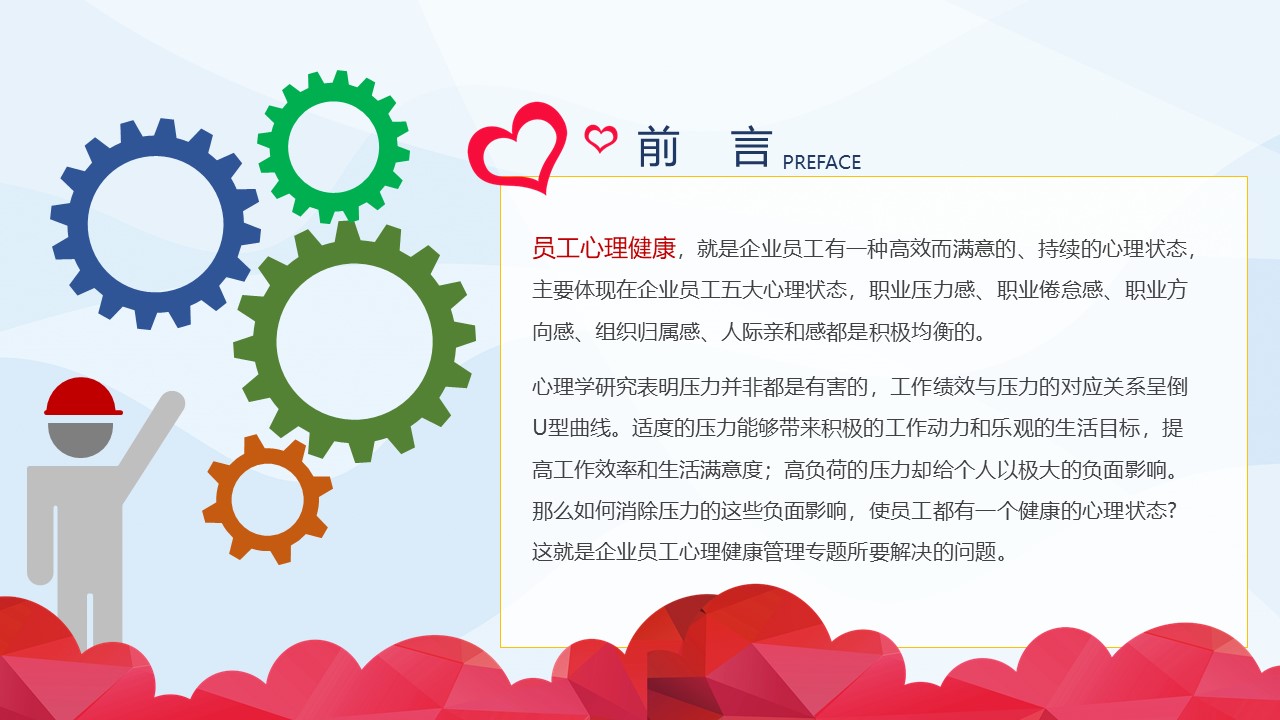 前 言 PREFACE

员工心理健康，就是企业员工有一种高效而满意的、持续的心理状态，主要体现在企业员工五大心理状态，职业压力感、职业倦怠感、职业方向感、组织归属感、人际亲和感都是积极均衡的。

心理学研究表明压力并非都是有害的，工作绩效与压力的对应关系呈倒U型曲线。适度的压力能够带来积极的工作动力和乐观的生活目标，提高工作效率和生活满意度；高负荷的压力却给个人以极大的负面影响。那么如何消除压力的这些负面影响，使员工都有一个健康的心理状态？这就是企业员工心理健康管理专题所要解决的问题。